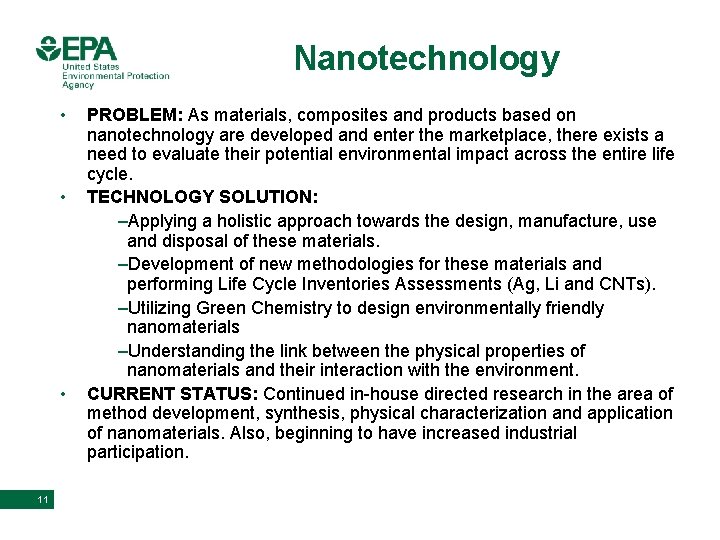 EPA
United States
Environmental Protection
Agency

Nanotechnology

• PROBLEM: As materials, composites and products based on nanotechnology are developed and enter the marketplace, there exists a need to evaluate their potential environmental impact across the entire life cycle.
• TECHNOLOGY SOLUTION:
–Applying a holistic approach towards the design, manufacture, use and disposal of these materials.
–Development of new methodologies for these materials and performing Life Cycle Inventories Assessments (Ag, Li and CNTs).
–Utilizing Green Chemistry to design environmentally friendly nanomaterials
–Understanding the link between the physical properties of nanomaterials and their interaction with the environment.
• CURRENT STATUS: Continued in-house directed research in the area of method development, synthesis, physical characterization and application of nanomaterials. Also, beginning to have increased industrial participation.

11